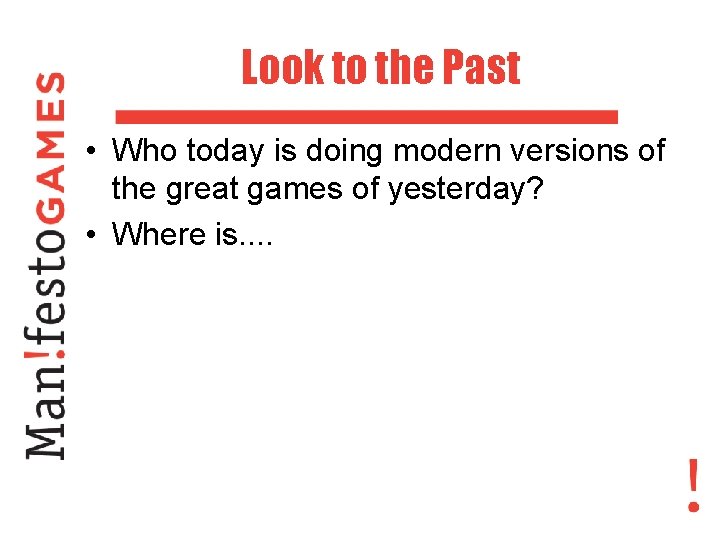 Man!festoGAMES

Look to the Past

• Who today is doing modern versions of the great games of yesterday?
• Where is....

!